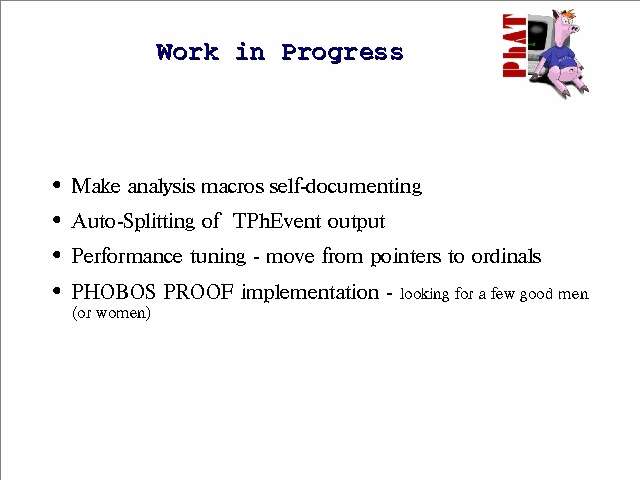 Work in Progress

PhAT

• Make analysis macros self-documenting

• Auto-Splitting of TPhEvent output

• Performance tuning - move from pointers to ordinals

• PHOBOS PROOF implementation - looking for a few good men (or women)